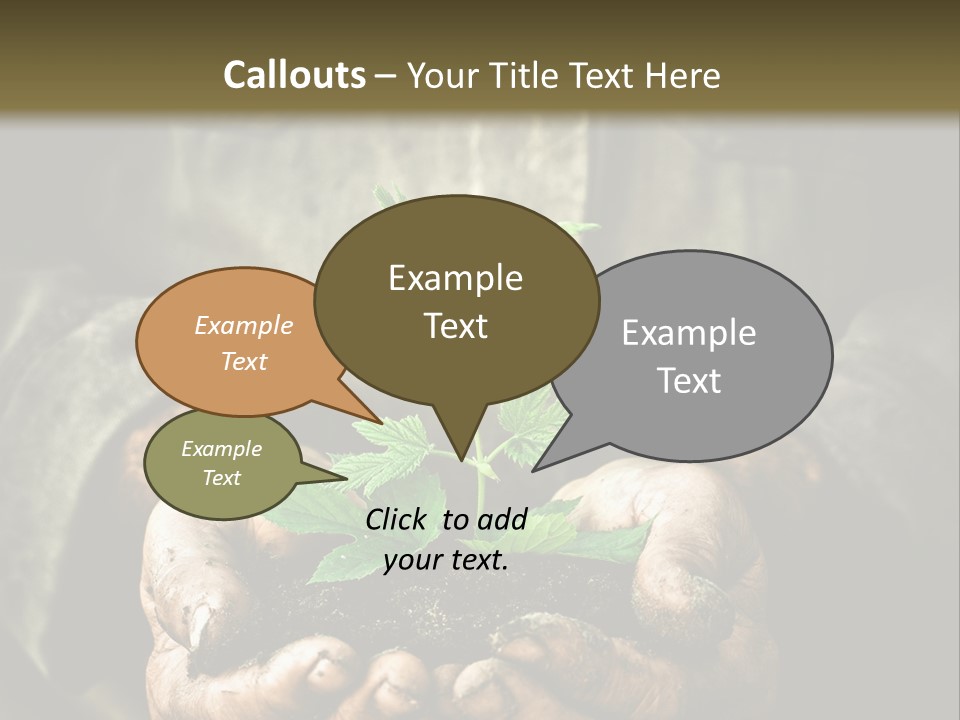 Callouts – Your Title Text Here

Example Text

Example Text

Example Text

Example Text

Click to add your text.